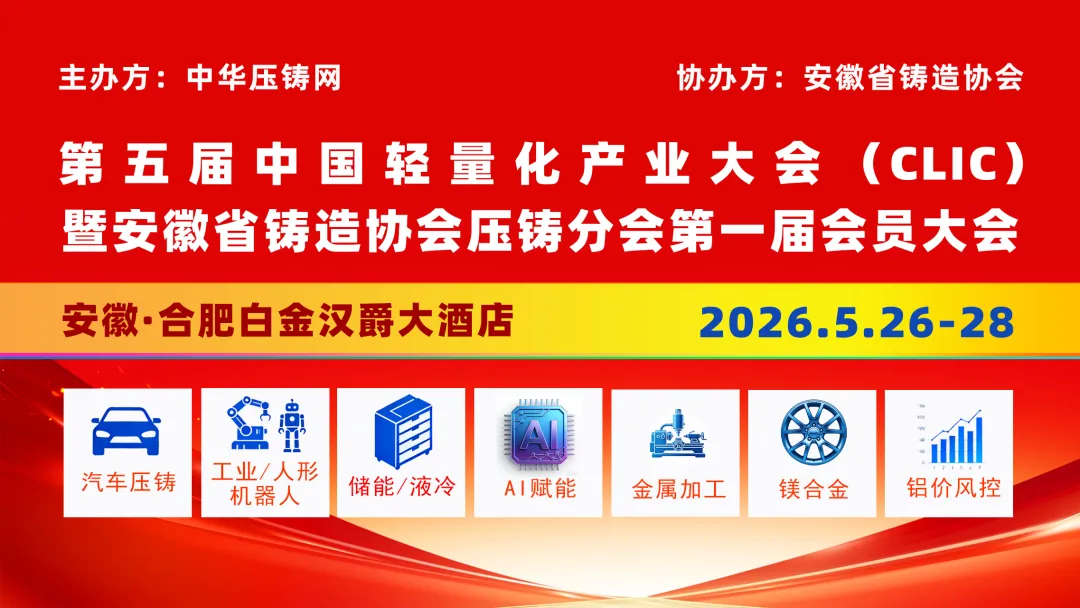 主办方：中华压铸网

协办方：安徽省铸造协会

第五届中国轻量化产业大会（CLIC）
暨安徽省铸造协会压铸分会第一届会员大会

安徽·合肥白金汉爵大酒店

2026.5.26-28

汽车压铸

工业/人形机器人

储能/液冷

AI

AI赋能

金属加工

镁合金

铝价风控